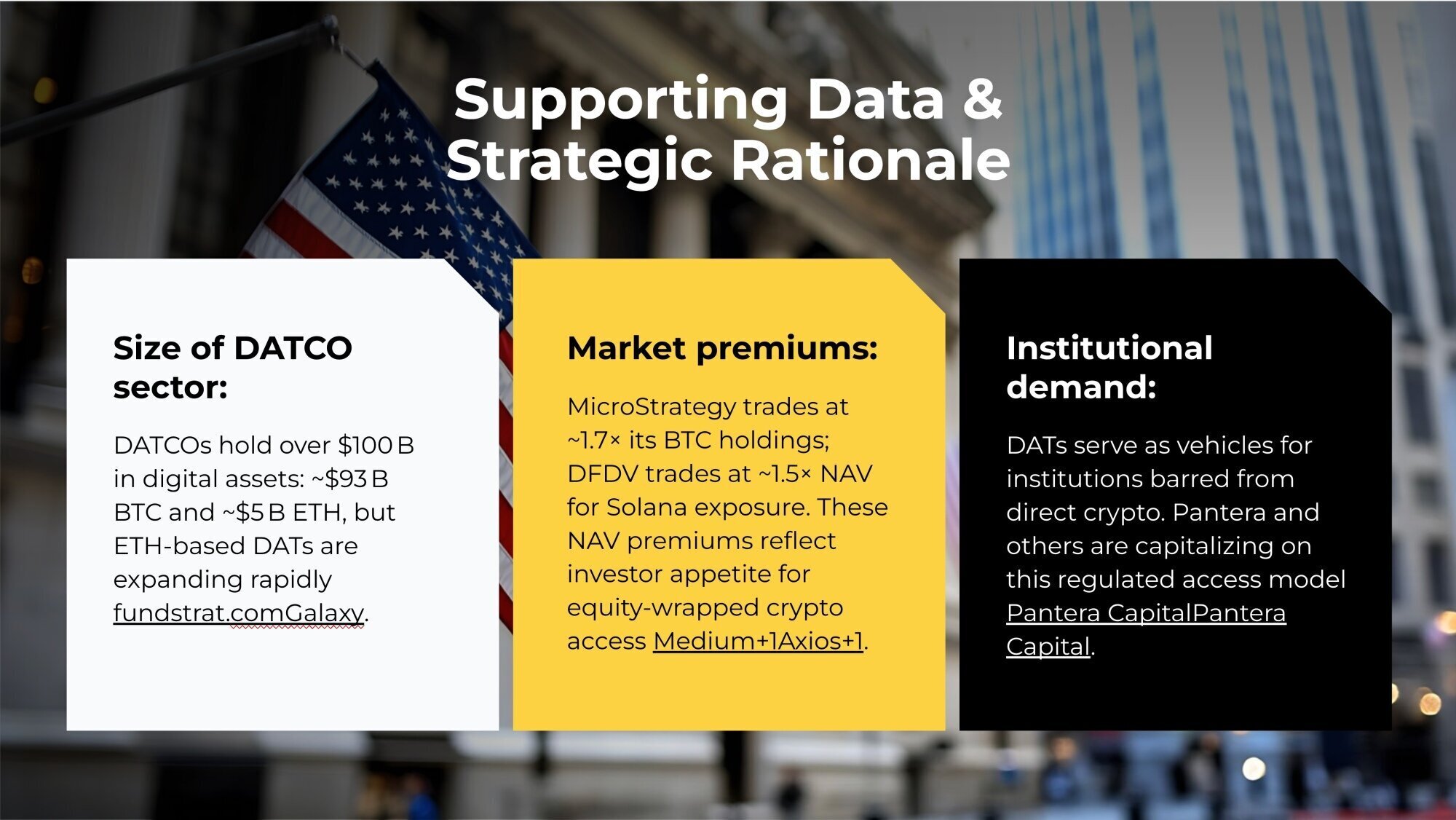 Supporting Data & Strategic Rationale

Size of DATCO sector:

DATCOs hold over $100 B in digital assets: ~$93 B BTC and ~$5 B ETH, but ETH-based DATs are expanding rapidly fundstrat.comGalaxy.

Market premiums:

MicroStrategy trades at ~1.7× its BTC holdings; DFDV trades at ~1.5× NAV for Solana exposure. These NAV premiums reflect investor appetite for equity-wrapped crypto access Medium+1Axios+1.

Institutional demand:

DATs serve as vehicles for institutions barred from direct crypto. Pantera and others are capitalizing on this regulated access model Pantera CapitalPantera Capital.